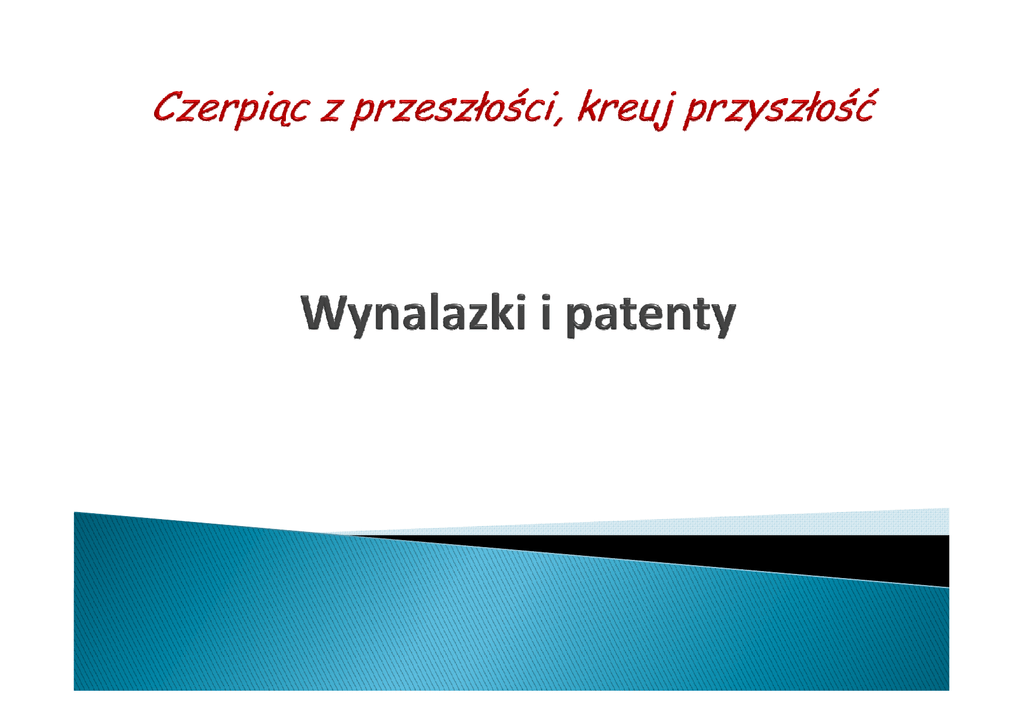 Czerpiąc z przeszłości, kreuj przyszłość

Wynalazki i patenty